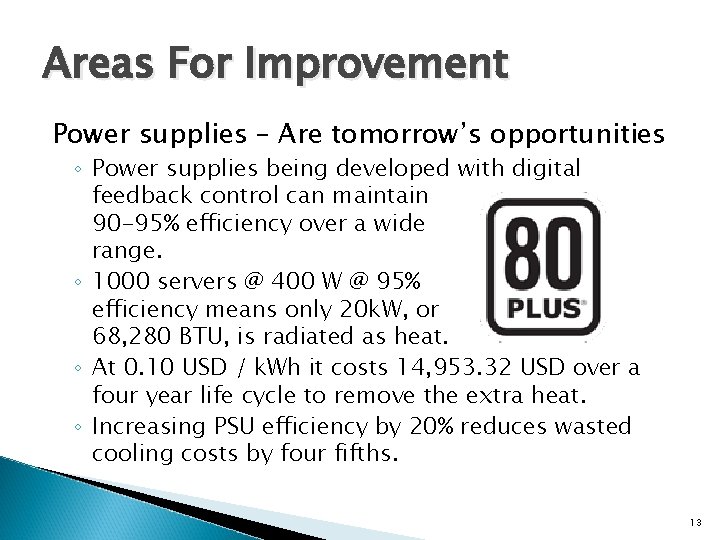 Areas For Improvement

Power supplies – Are tomorrow's opportunities

◦ Power supplies being developed with digital feedback control can maintain 90-95% efficiency over a wide range.
◦ 1000 servers @ 400 W @ 95% efficiency means only 20kW, or 68,280 BTU, is radiated as heat.
◦ At 0.10 USD / kWh it costs 14,953.32 USD over a four year life cycle to remove the extra heat.
◦ Increasing PSU efficiency by 20% reduces wasted cooling costs by four fifths.

80 PLUS

13